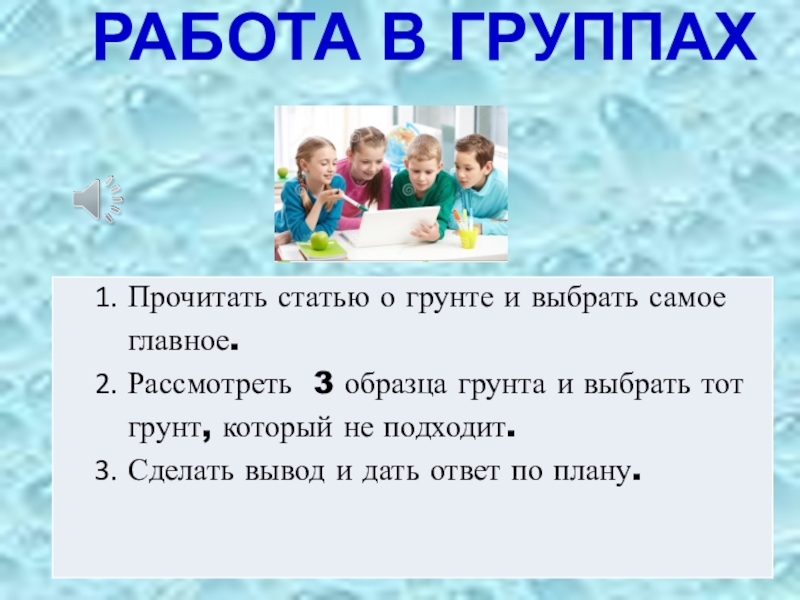 РАБОТА В ГРУППАХ

1. Прочитать статью о грунте и выбрать самое главное.
2. Рассмотреть 3 образца грунта и выбрать тот грунт, который не подходит.
3. Сделать вывод и дать ответ по плану.